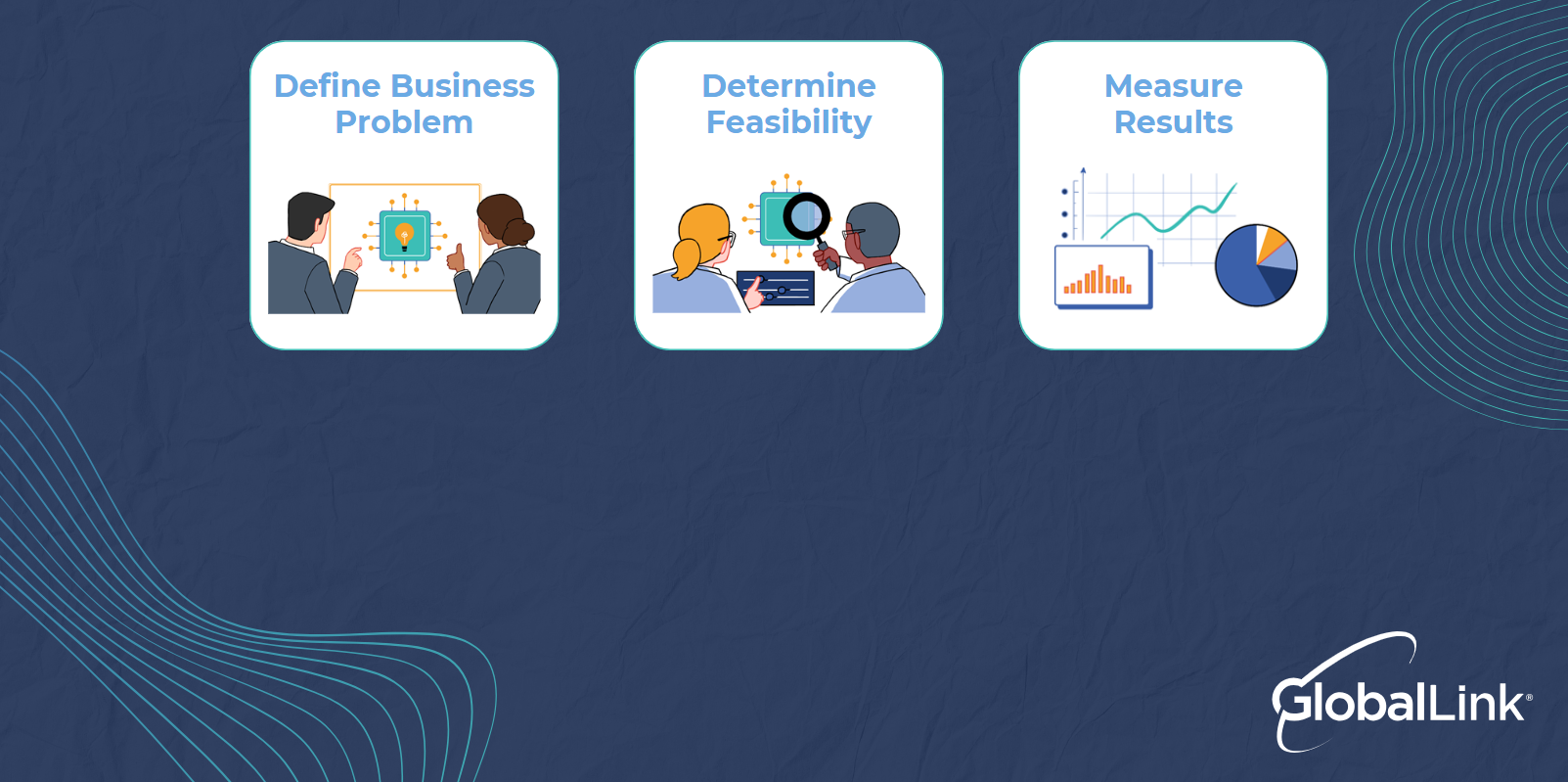 Define Business Problem

Determine Feasibility

Measure Results

GlobalLink®